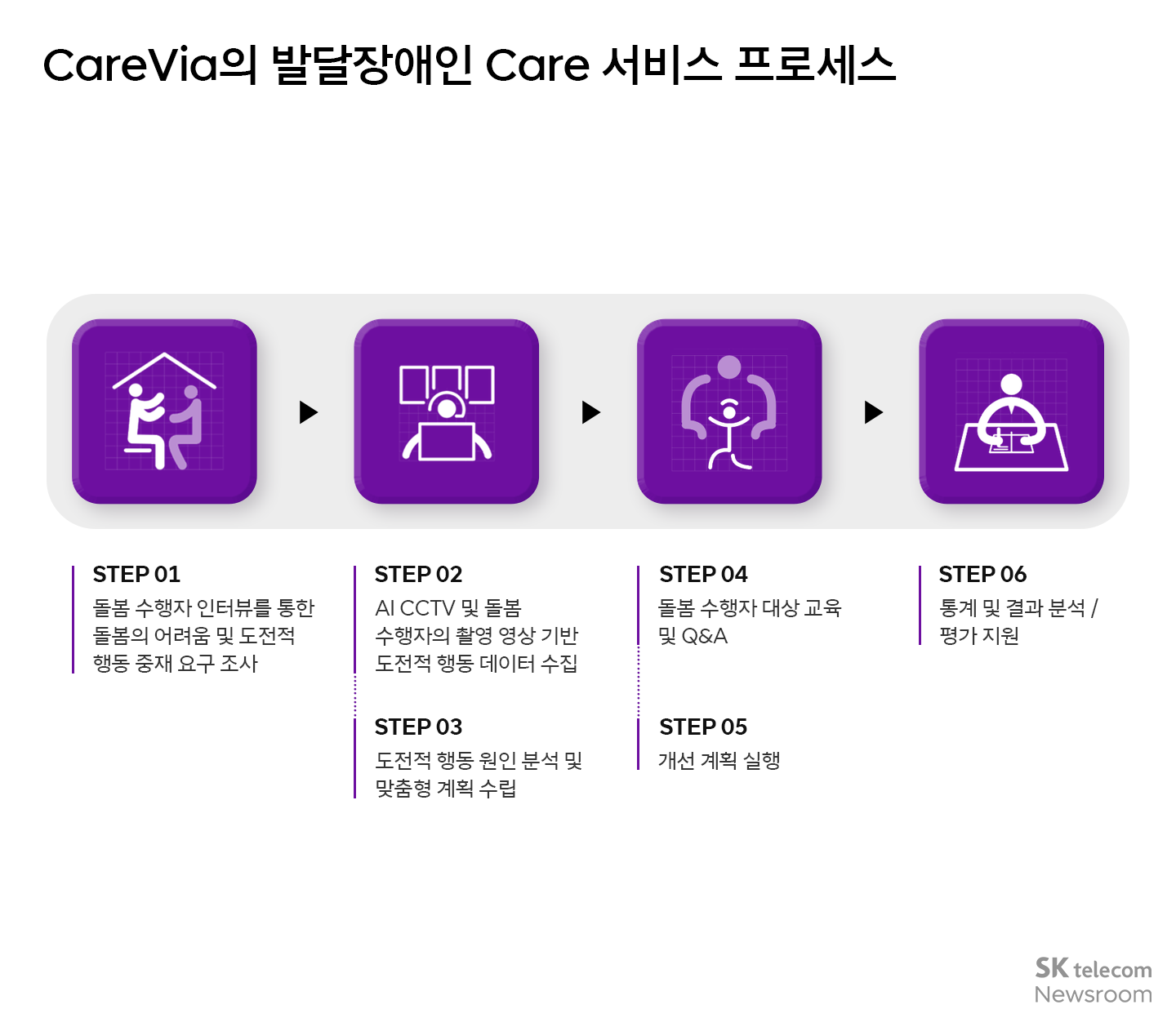 CareVia의 발달장애인 Care 서비스 프로세스

STEP 01
돌봄 수행자 인터뷰를 통한 돌봄의 어려움 및 도전적 행동 중재 요구 조사

STEP 02
AI CCTV 및 돌봄 수행자의 촬영 영상 기반 도전적 행동 데이터 수집

STEP 03
도전적 행동 원인 분석 및 맞춤형 계획 수립

STEP 04
돌봄 수행자 대상 교육 및 Q&A

STEP 05
개선 계획 실행

STEP 06
통계 및 결과 분석 / 평가 지원

SK telecom
Newsroom